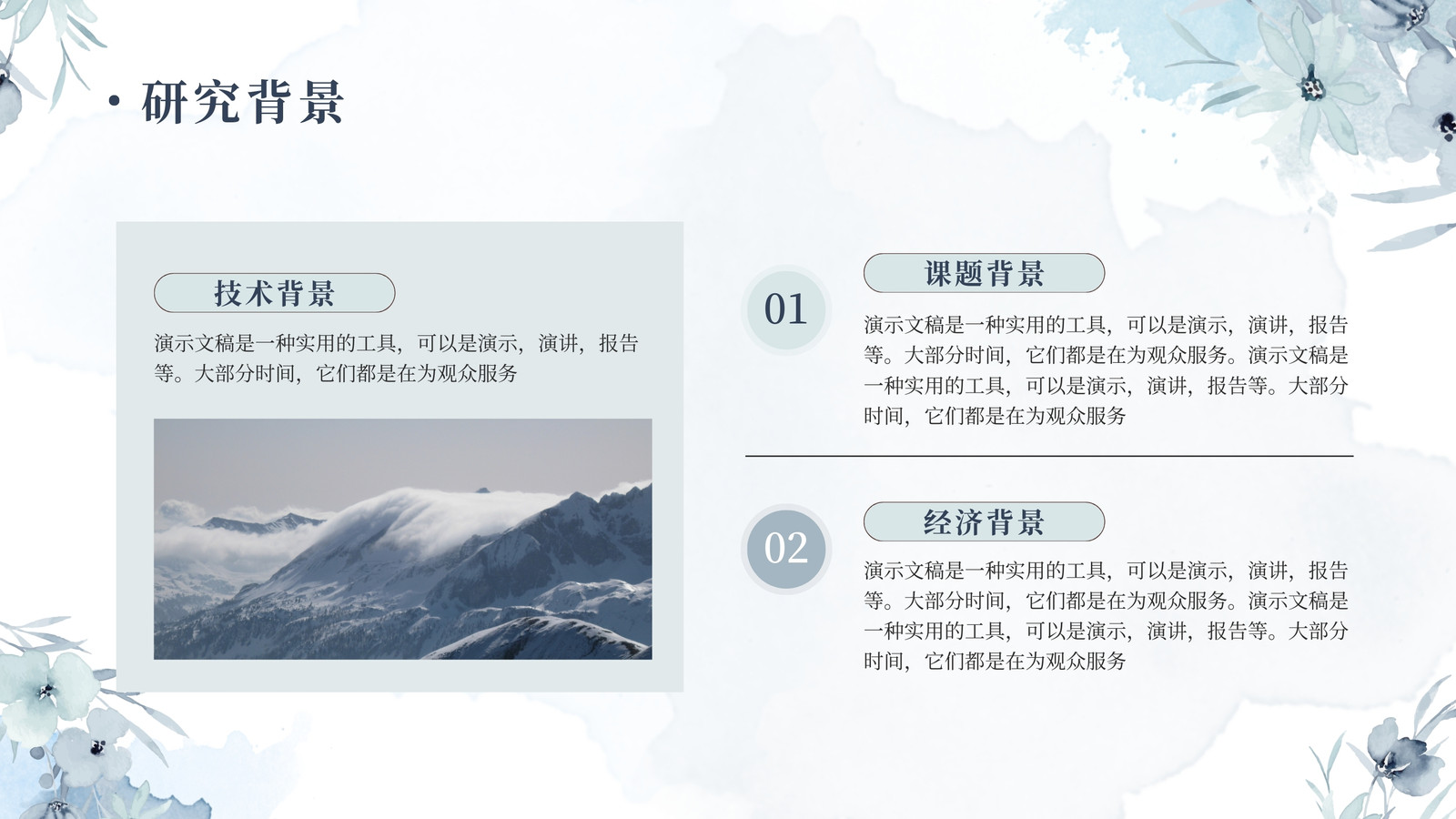 • 研究背景

技术背景

演示文稿是一种实用的工具，可以是演示，演讲，报告等。大部分时间，它们都是在为观众服务

01

课题背景

演示文稿是一种实用的工具，可以是演示，演讲，报告等。大部分时间，它们都是在为观众服务。演示文稿是一种实用的工具，可以是演示，演讲，报告等。大部分时间，它们都是在为观众服务

02

经济背景

演示文稿是一种实用的工具，可以是演示，演讲，报告等。大部分时间，它们都是在为观众服务。演示文稿是一种实用的工具，可以是演示，演讲，报告等。大部分时间，它们都是在为观众服务